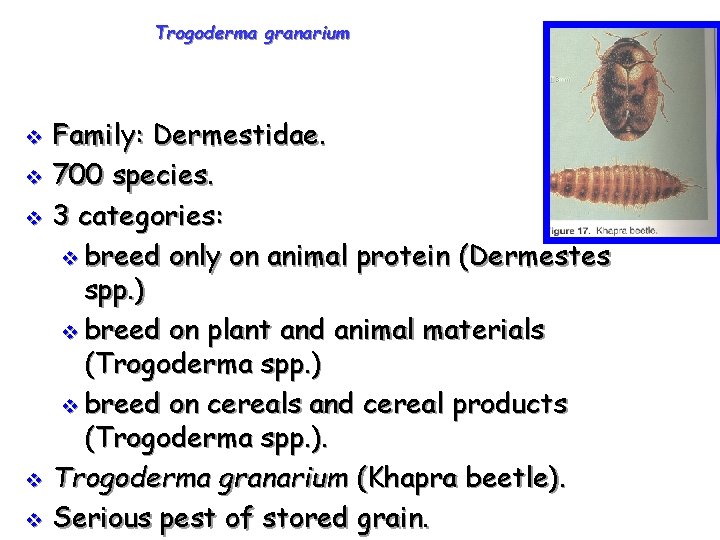 Trogoderma granarium

igure 17. Khapra beetle.

❖ Family: Dermestidae.
❖ 700 species.
❖ 3 categories:
❖ breed only on animal protein (Dermestes spp.)
❖ breed on plant and animal materials (Trogoderma spp.)
❖ breed on cereals and cereal products (Trogoderma spp.).
❖ Trogoderma granarium (Khapra beetle).
❖ Serious pest of stored grain.